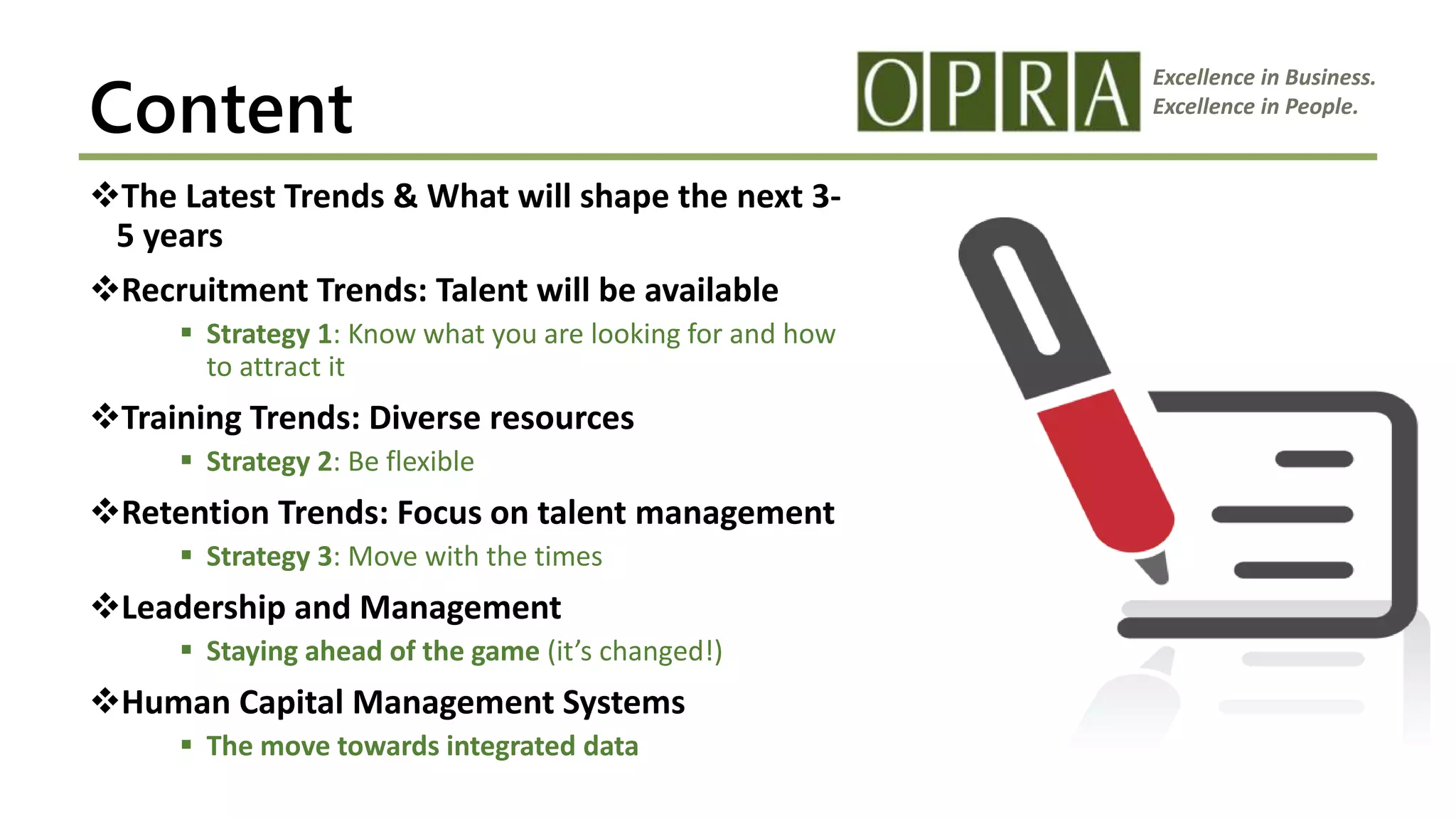 Content

OPRA

Excellence in Business.
Excellence in People.

❖The Latest Trends & What will shape the next 3-5 years

❖Recruitment Trends: Talent will be available
▪ Strategy 1: Know what you are looking for and how to attract it

❖Training Trends: Diverse resources
▪ Strategy 2: Be flexible

❖Retention Trends: Focus on talent management
▪ Strategy 3: Move with the times

❖Leadership and Management
▪ Staying ahead of the game (it's changed!)

❖Human Capital Management Systems
▪ The move towards integrated data